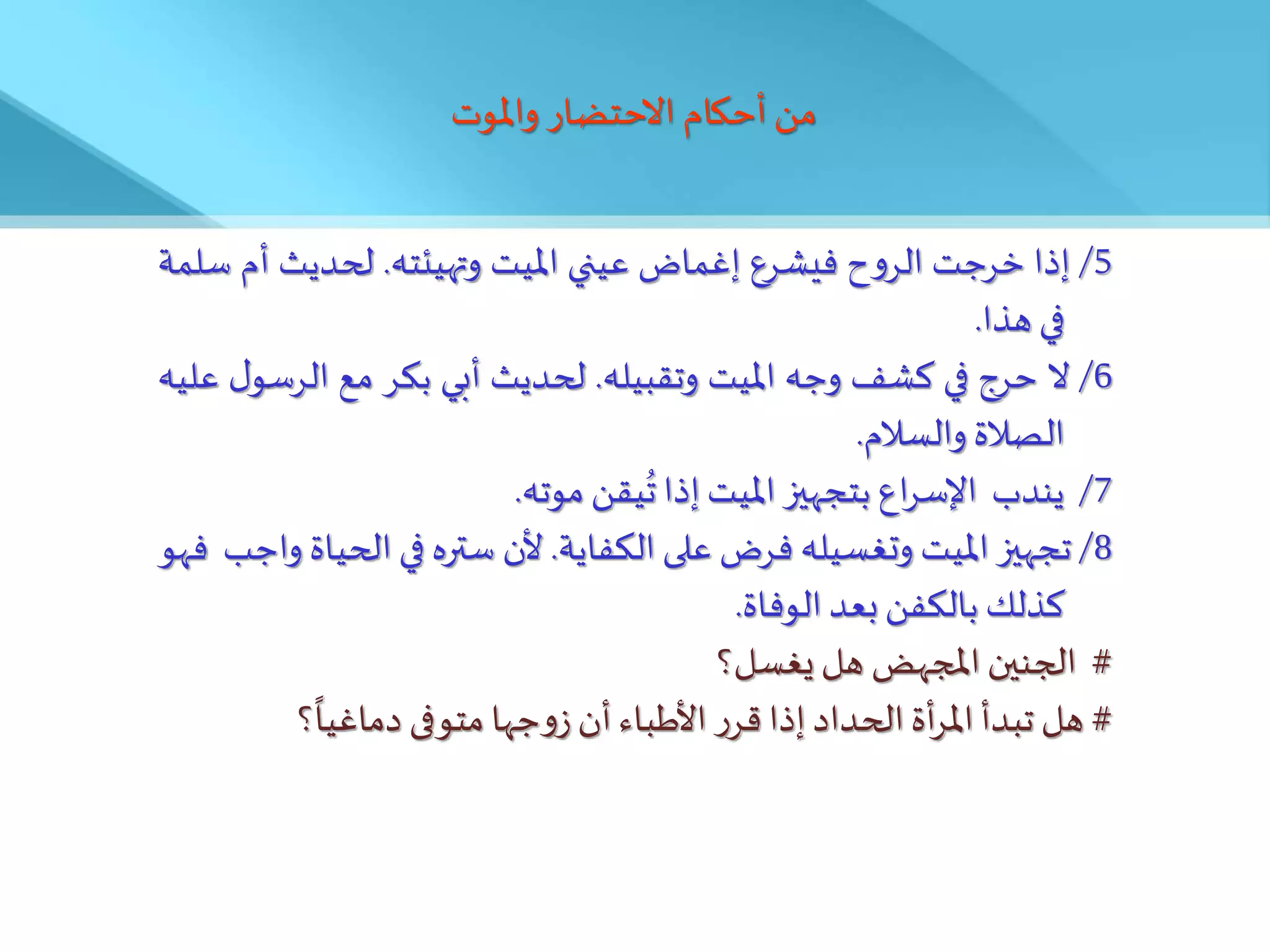 من أحكام الاحتضار والموت

5/ إذا خرجت الروح فيشرع إغماض عيني الميت وتهيئته. لحديث أم سلمة في هذا.

6/ لا حرج في كشف وجه الميت وتقبيله. لحديث أبي بكر مع الرسول عليه الصلاة والسلام.

7/ يندب الإسراع بتجهيز الميت إذا تُيقن موته.

8/ تجهيز الميت وتغسيله فرض على الكفاية. لأن ستره في الحياة واجب فهو كذلك بالكفن بعد الوفاة.

# الجنين المجهض هل يغسل؟

# هل تبدأ المرأة الحداد إذا قرر الأطباء أن زوجها متوفى دماغياً؟